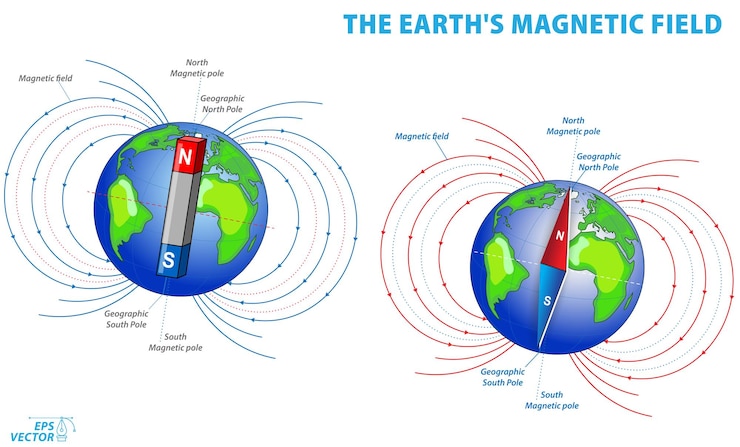 THE EARTH'S MAGNETIC FIELD

Magnetic field

North Magnetic pole

Geographic North Pole

N

S

Geographic South Pole

South Magnetic pole

Magnetic field

North Magnetic pole

Geographic North Pole

N

S

Geographic South Pole

South Magnetic pole

EPS VECTOR